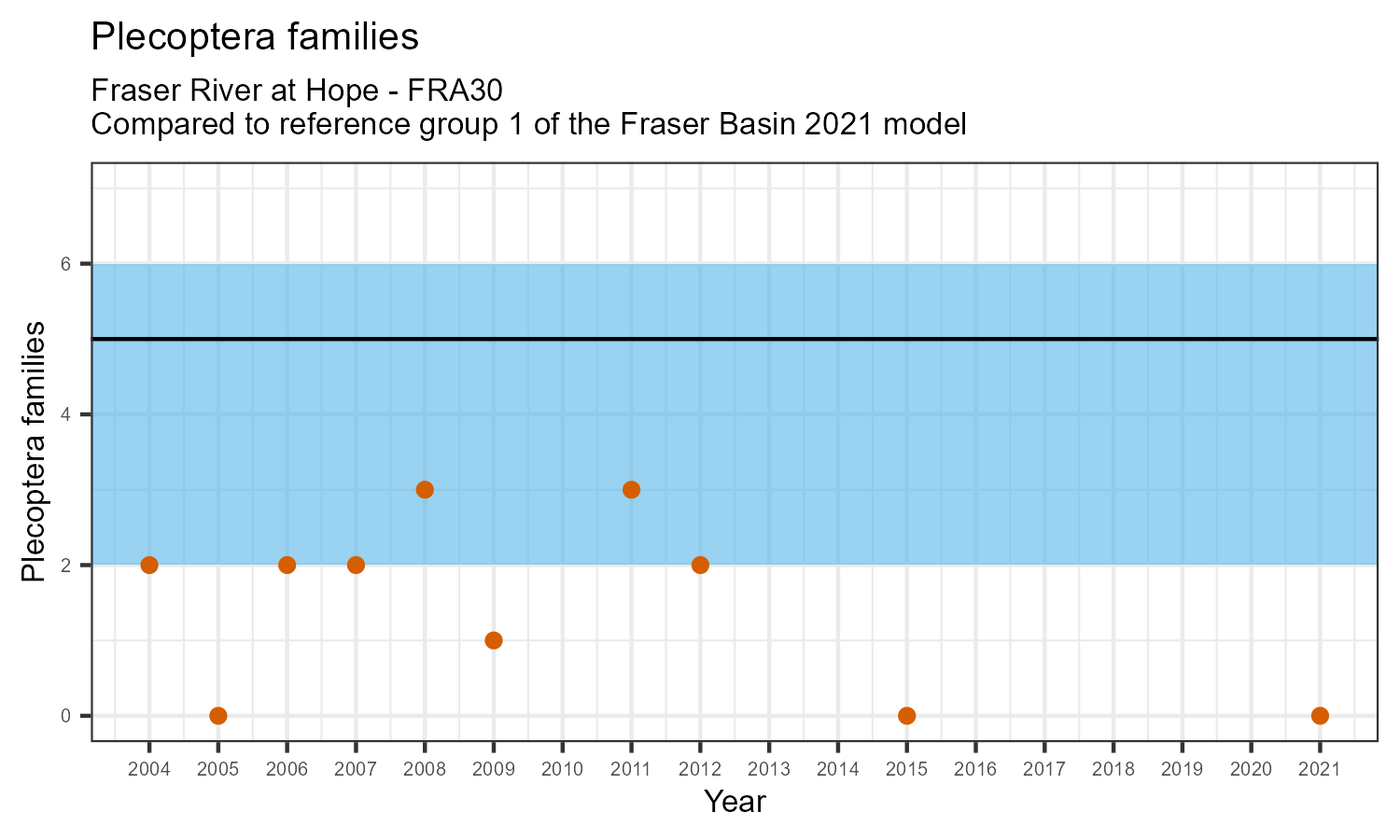 Plecoptera families

Fraser River at Hope - FRA30
Compared to reference group 1 of the Fraser Basin 2021 model

Plecoptera families

6
4
2
0

2004 2005 2006 2007 2008 2009 2010 2011 2012 2013 2014 2015 2016 2017 2018 2019 2020 2021

Year